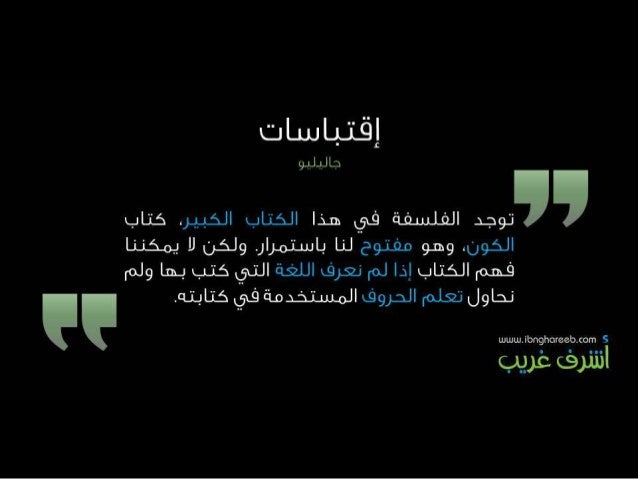 إقتباسات

جاليليو

توجد الفلسفة في هذا الكتاب الكبير، كتاب الكون، وهو مفتوح لنا باستمرار. ولكن لا يمكننا فهم الكتاب إذا لم نعرف اللغة التي كتب بها ولم نحاول تعلم الحروف المستخدمة في كتابته.

www.ibnghareeb.com

أشرف غريب